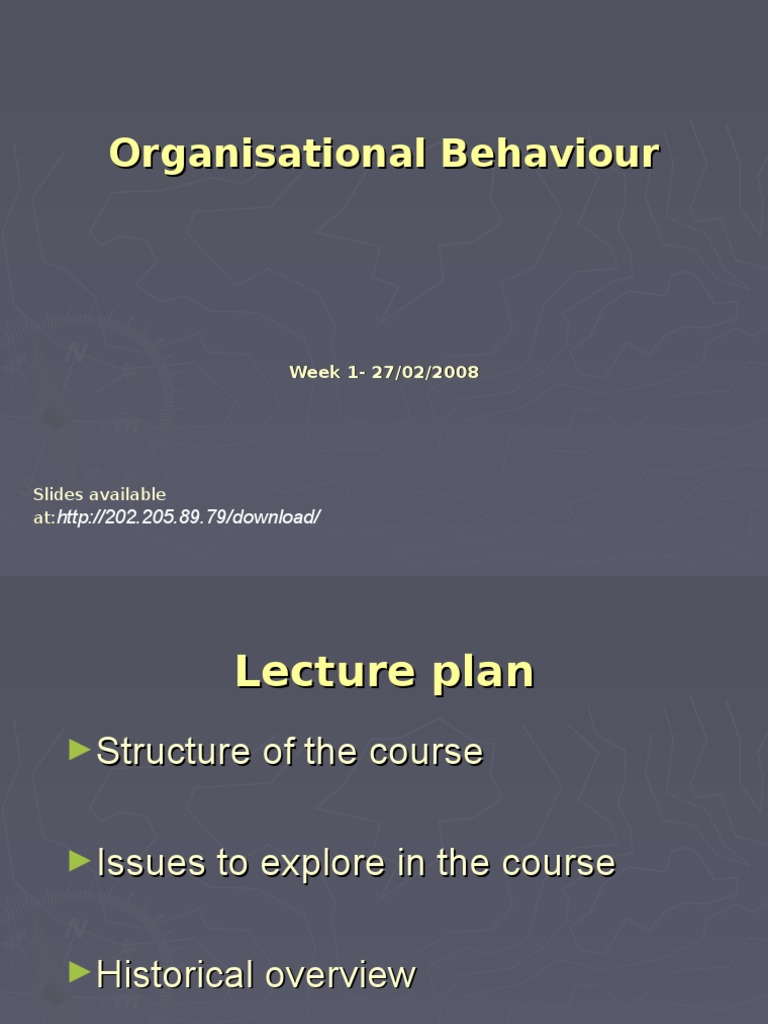 Organisational Behaviour

Week 1- 27/02/2008

Slides available at:http://202.205.89.79/download/

Lecture plan

►Structure of the course

►Issues to explore in the course

►Historical overview